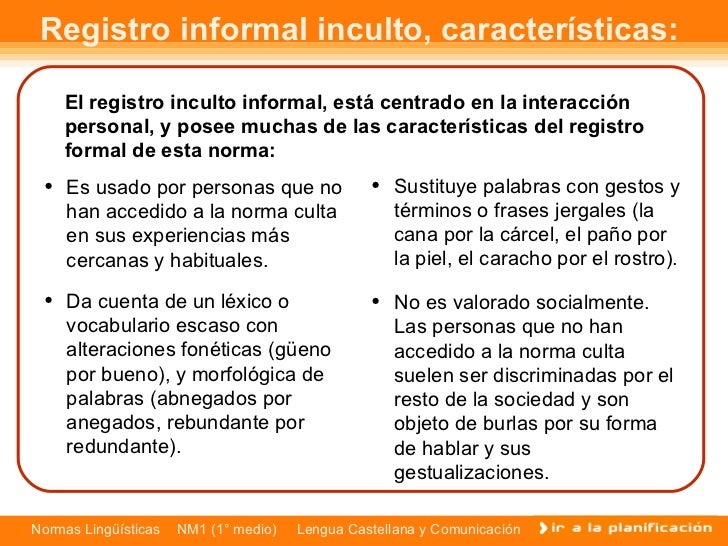 Registro informal inculto, características:

El registro inculto informal, está centrado en la interacción personal, y posee muchas de las características del registro formal de esta norma:

• Es usado por personas que no han accedido a la norma culta en sus experiencias más cercanas y habituales.

• Da cuenta de un léxico o vocabulario escaso con alteraciones fonéticas (güeno por bueno), y morfológica de palabras (abnegados por anegados, rebundante por redundante).

• Sustituye palabras con gestos y términos o frases jergales (la cana por la cárcel, el paño por la piel, el caracho por el rostro).

• No es valorado socialmente. Las personas que no han accedido a la norma culta suelen ser discriminadas por el resto de la sociedad y son objeto de burlas por su forma de hablar y sus gestualizaciones.

Normas Lingüísticas NM1 (1° medio) Lengua Castellana y Comunicación ir a la planificación